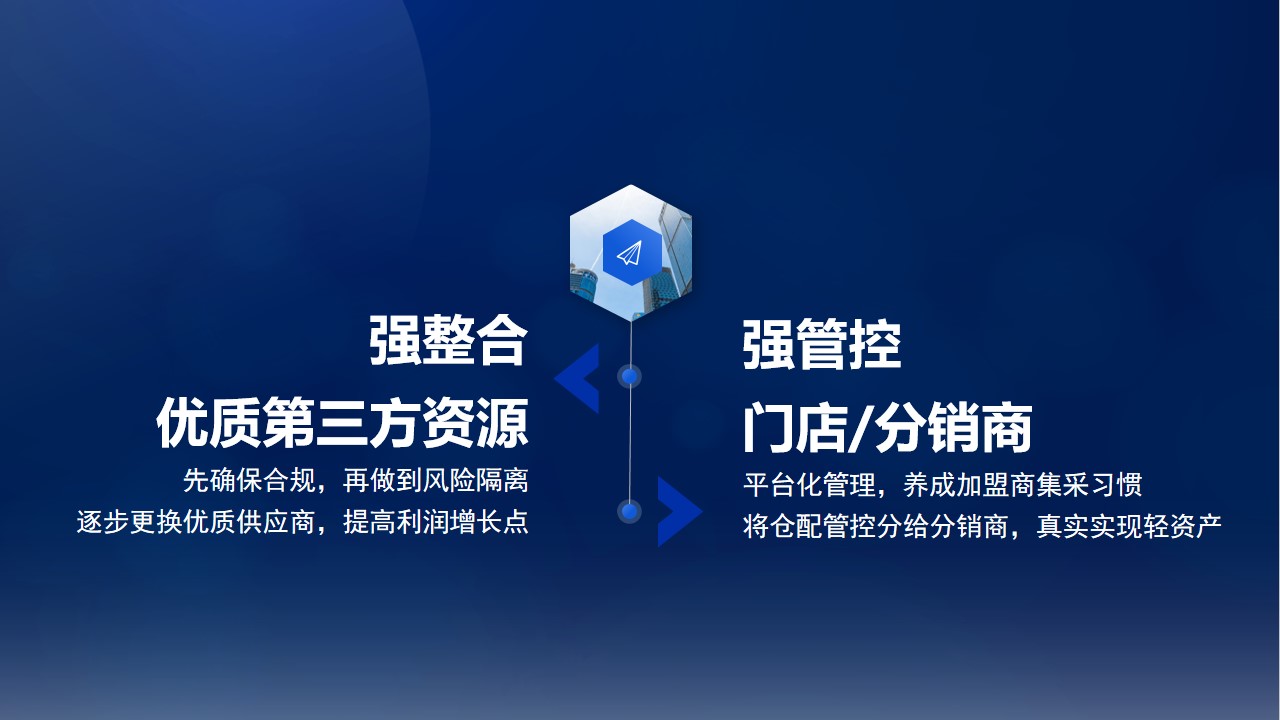 强整合

优质第三方资源

先确保合规，再做到风险隔离
逐步更换优质供应商，提高利润增长点

强管控

门店/分销商

平台化管理，养成加盟商集采习惯
将仓配管控分给分销商，真实实现轻资产